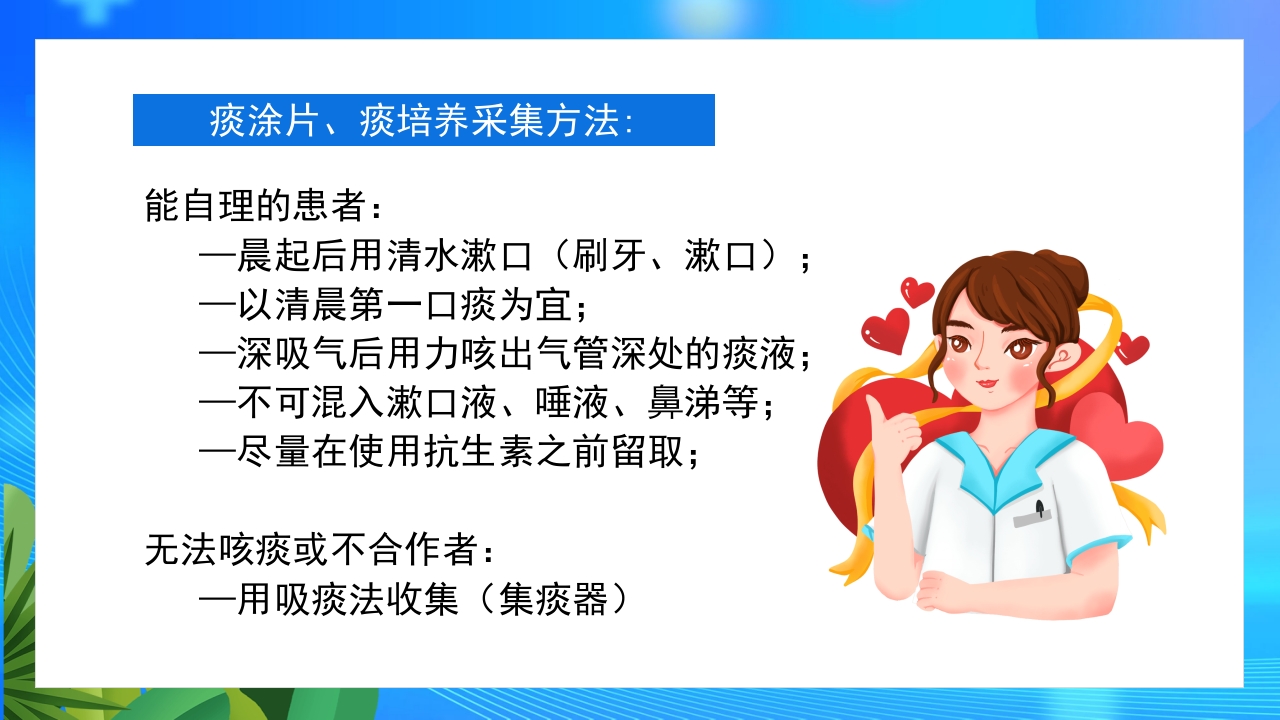 痰涂片、痰培养采集方法:

能自理的患者：
—晨起后用清水漱口（刷牙、漱口）；
—以清晨第一口痰为宜；
—深吸气后用力咳出气管深处的痰液；
—不可混入漱口液、唾液、鼻涕等；
—尽量在使用抗生素之前留取；

无法咳痰或不合作者：
—用吸痰法收集（集痰器）